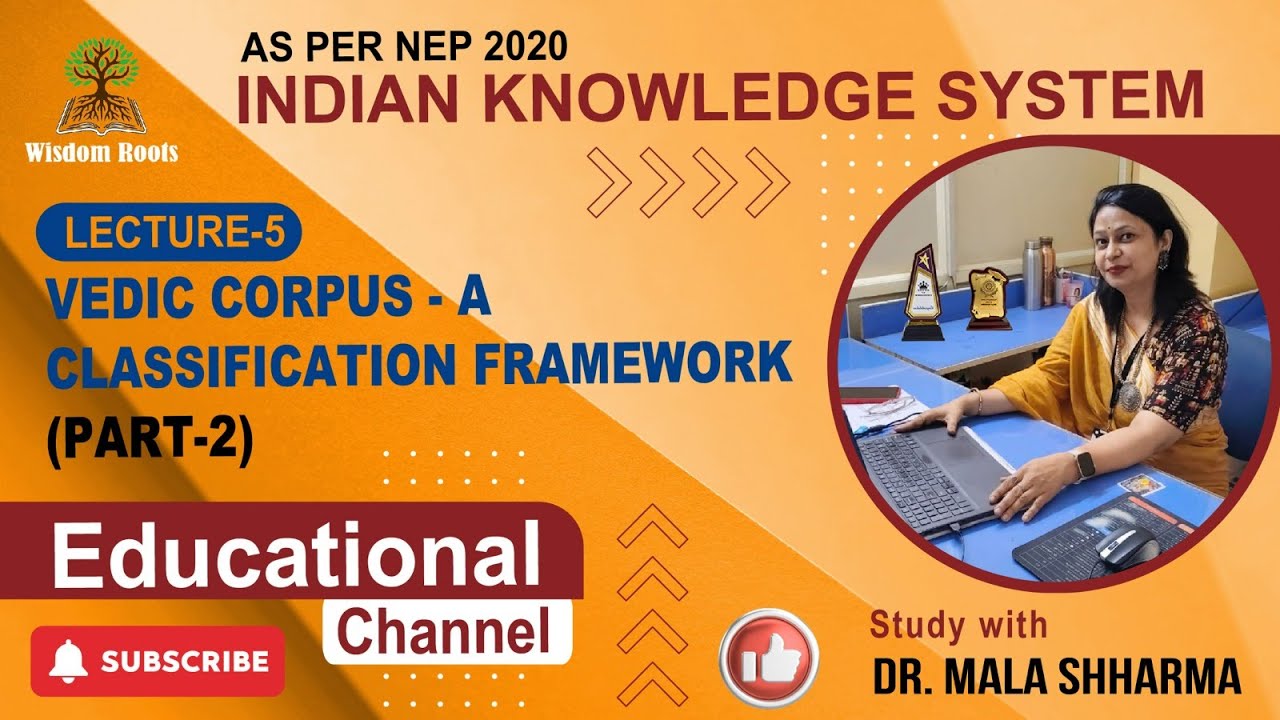 Wisdom Roots

AS PER NEP 2020
INDIAN KNOWLEDGE SYSTEM

LECTURE-5
VEDIC CORPUS - A CLASSIFICATION FRAMEWORK (PART-2)

Educational
Channel

SUBSCRIBE

Study with
DR. MALA SHHARMA